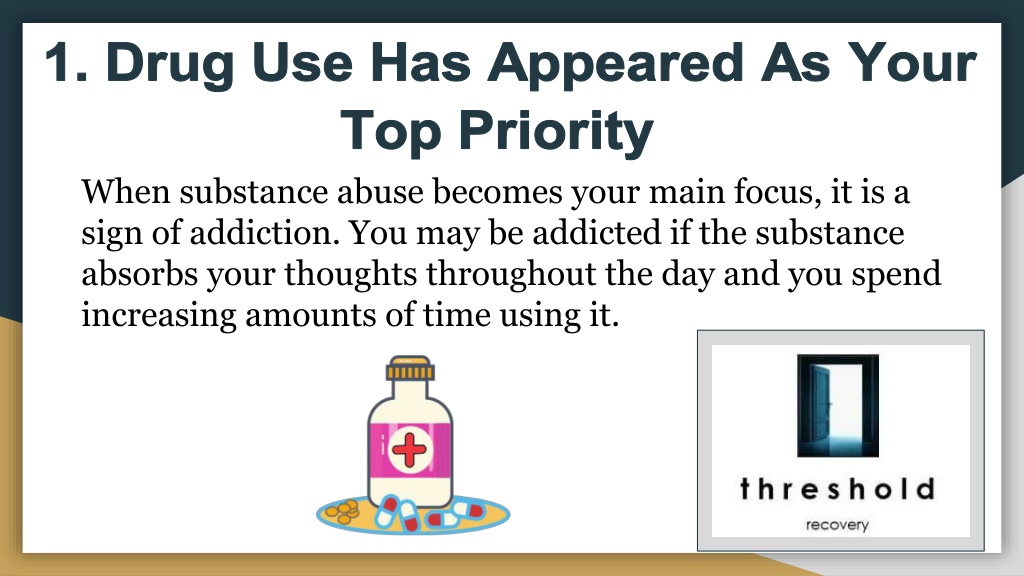 1. Drug Use Has Appeared As Your Top Priority

When substance abuse becomes your main focus, it is a sign of addiction. You may be addicted if the substance absorbs your thoughts throughout the day and you spend increasing amounts of time using it.

threshold
recovery